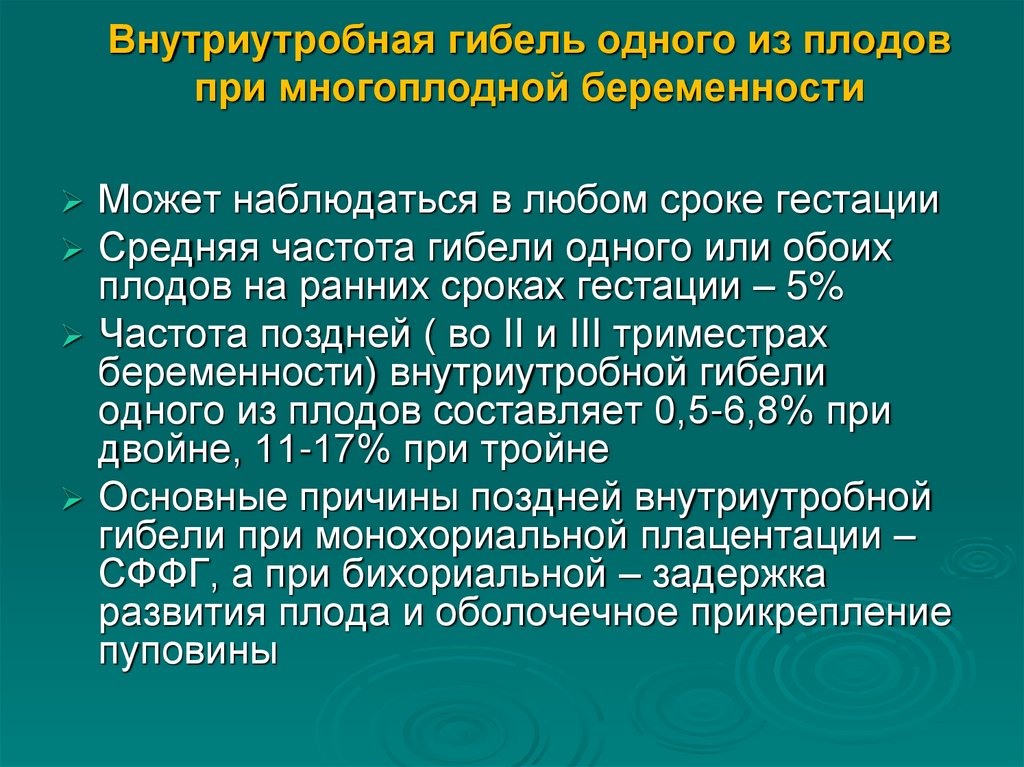 Внутриутробная гибель одного из плодов при многоплодной беременности

➢ Может наблюдаться в любом сроке гестации
➢ Средняя частота гибели одного или обоих плодов на ранних сроках гестации – 5%
➢ Частота поздней ( во II и III триместрах беременности) внутриутробной гибели одного из плодов составляет 0,5-6,8% при двойне, 11-17% при тройне
➢ Основные причины поздней внутриутробной гибели при монохориальной плацентации – СФФГ, а при бихориальной – задержка развития плода и оболочечное прикрепление пуповины